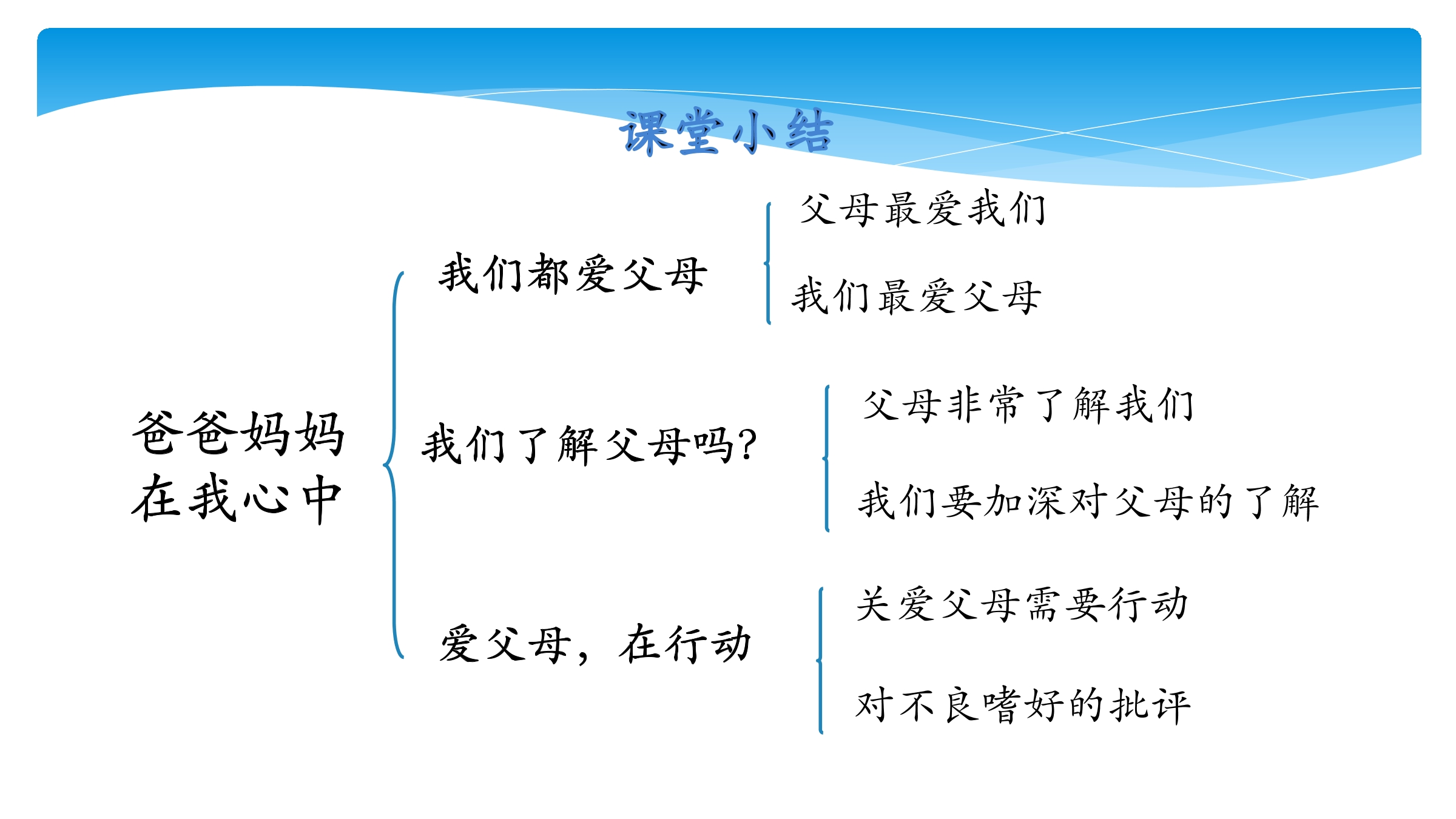 课堂小结

爸爸妈妈在我心中

我们都爱父母

父母最爱我们

我们最爱父母

我们了解父母吗?

父母非常了解我们

我们要加深对父母的了解

爱父母,在行动

关爱父母需要行动

对不良嗜好的批评